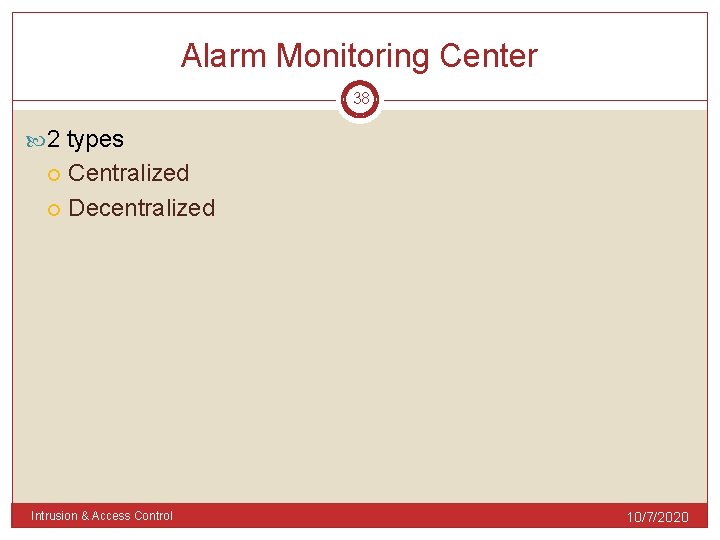 Alarm Monitoring Center

38

2 types

Centralized

Decentralized

Intrusion & Access Control

10/7/2020